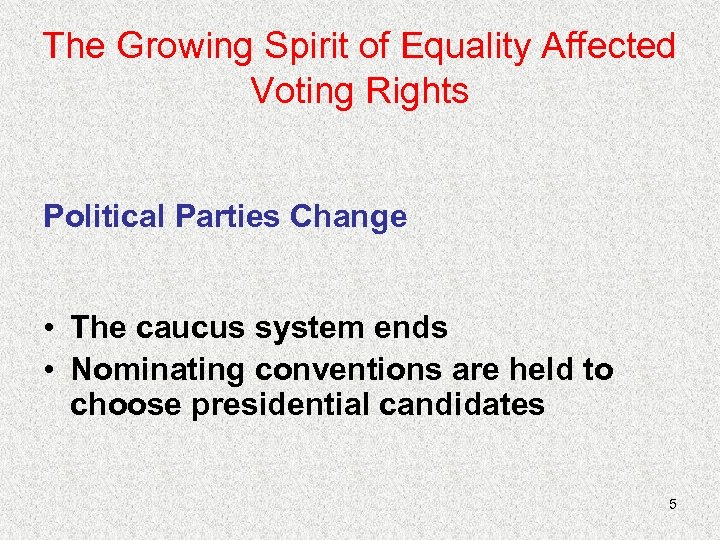 The Growing Spirit of Equality Affected Voting Rights

Political Parties Change

• The caucus system ends
• Nominating conventions are held to choose presidential candidates

5